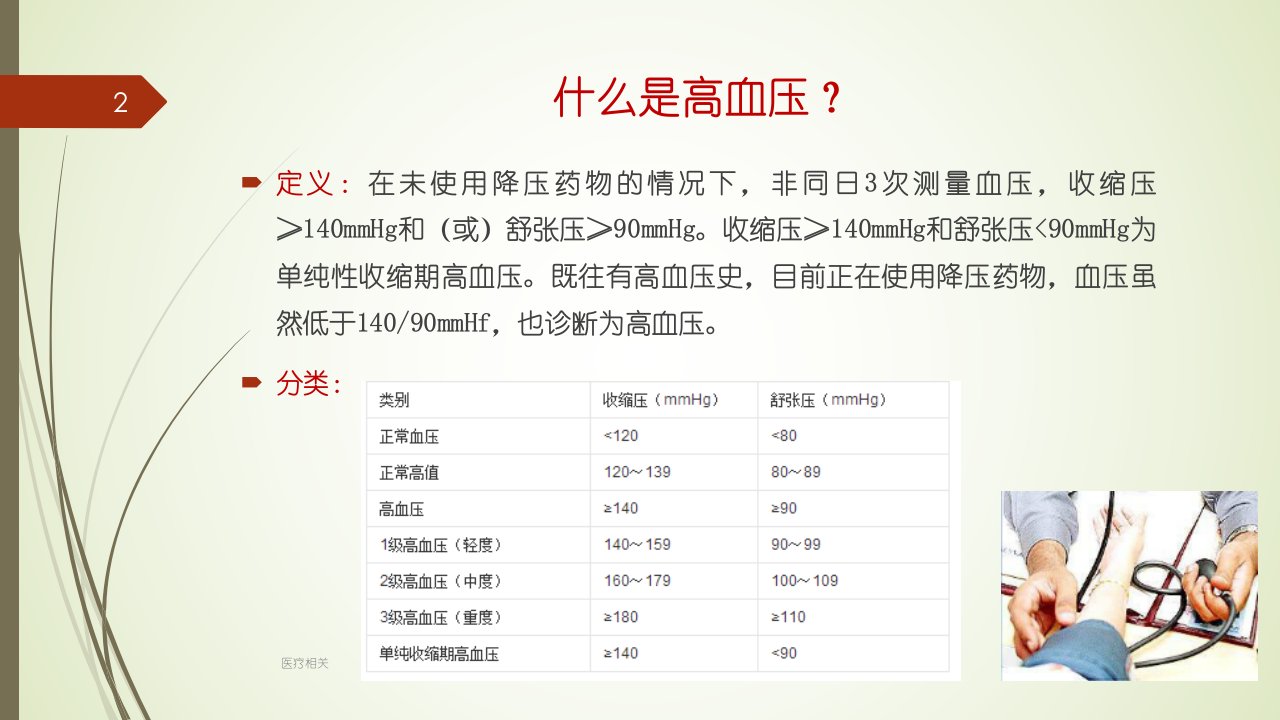 2

什么是高血压？

定义：在未使用降压药物的情况下，非同日3次测量血压，收缩压≥140mmHg和（或）舒张压≥90mmHg。收缩压≥140mmHg和舒张压<90mmHg为单纯性收缩期高血压。既往有高血压史，目前正在使用降压药物，血压虽然低于140/90mmHf，也诊断为高血压。

分类：

| 类别 | 收缩压（mmHg） | 舒张压（mmHg） |
|---|---|---|
| 正常血压 | <120 | <80 |
| 正常高值 | 120～139 | 80～89 |
| 高血压 | ≥140 | ≥90 |
| 1级高血压（轻度） | 140～159 | 90～99 |
| 2级高血压（中度） | 160～179 | 100～109 |
| 3级高血压（重度） | ≥180 | ≥110 |
| 单纯收缩期高血压 | ≥140 | <90 |

医疗相关